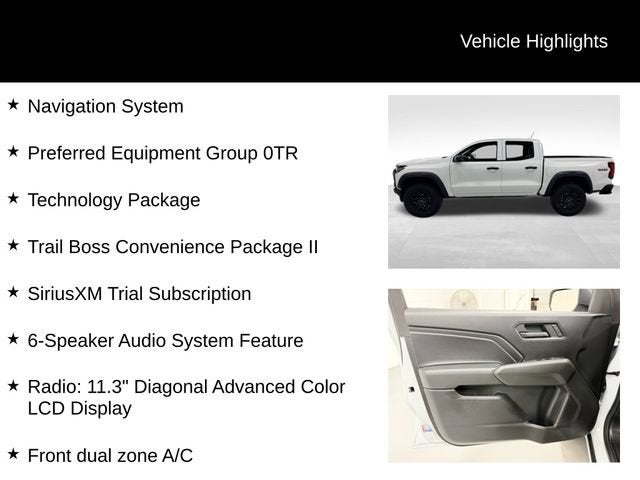 Vehicle Highlights

★ Navigation System

★ Preferred Equipment Group 0TR

★ Technology Package

★ Trail Boss Convenience Package II

★ SiriusXM Trial Subscription

★ 6-Speaker Audio System Feature

★ Radio: 11.3" Diagonal Advanced Color LCD Display

★ Front dual zone A/C